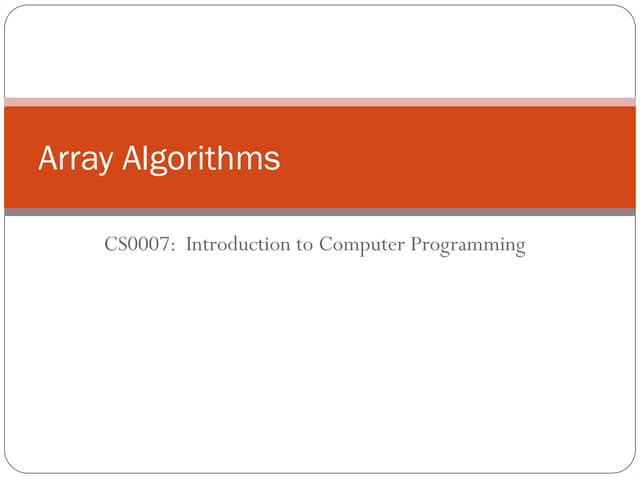 Array Algorithms

CS0007: Introduction to Computer Programming